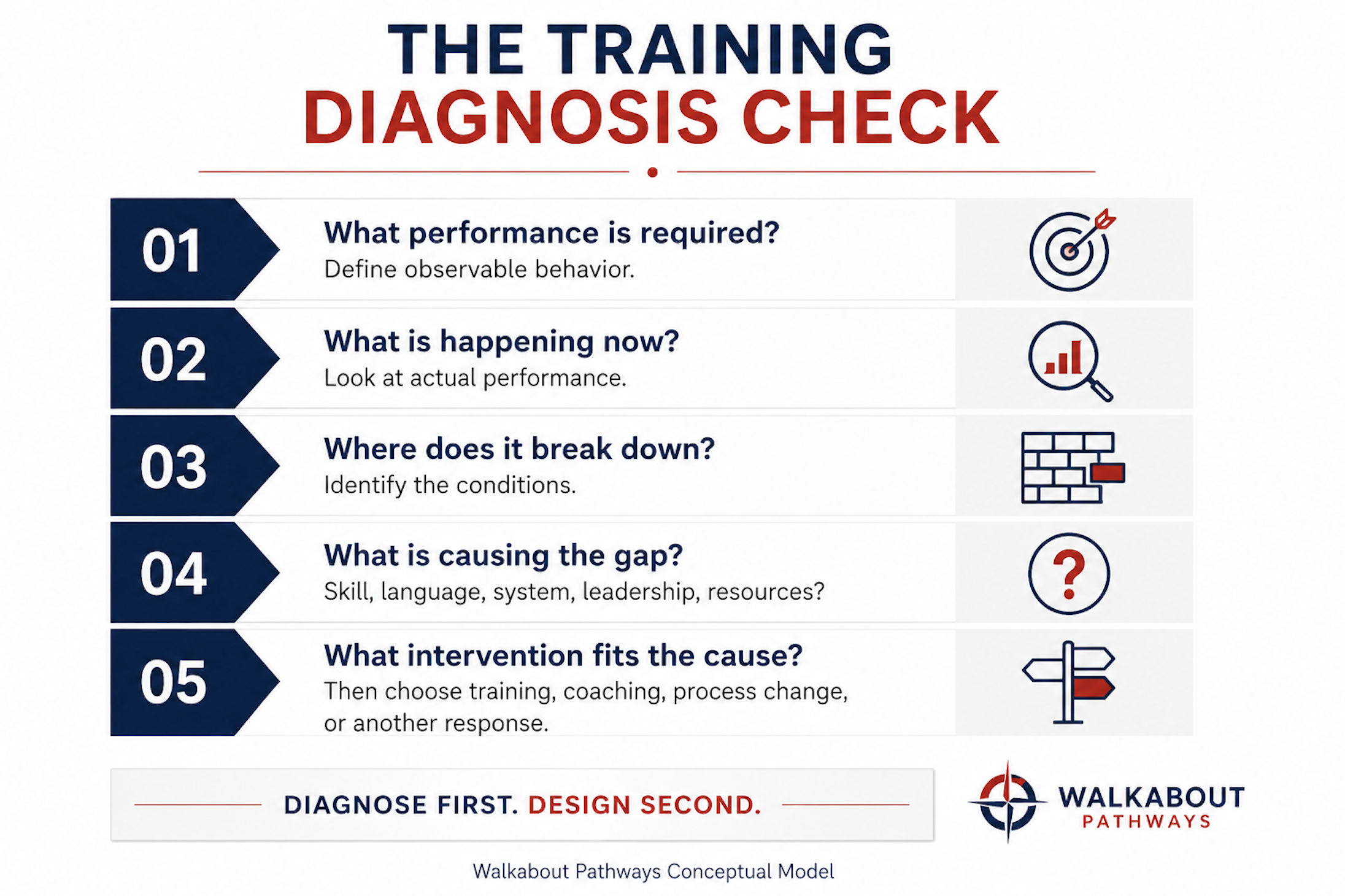 THE TRAINING
DIAGNOSIS CHECK

01
What performance is required?
Define observable behavior.

02
What is happening now?
Look at actual performance.

03
Where does it break down?
Identify the conditions.

04
What is causing the gap?
Skill, language, system, leadership, resources?

05
What intervention fits the cause?
Then choose training, coaching, process change, or another response.

DIAGNOSE FIRST. DESIGN SECOND.

WALKABOUT
PATHWAYS

Walkabout Pathways Conceptual Model